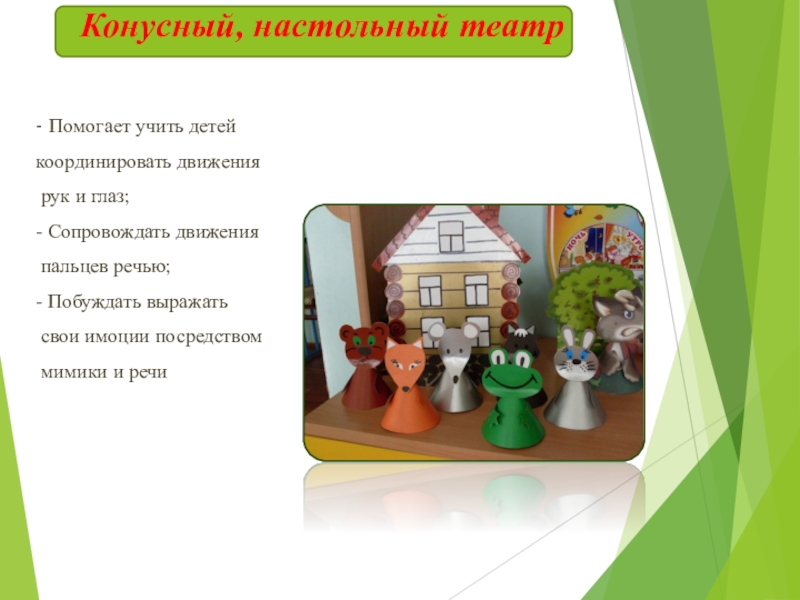 Конусный, настольный театр

- Помогает учить детей координировать движения рук и глаз;

- Сопровождать движения пальцев речью;

- Побуждать выражать свои имоции посредством мимики и речи

НОЧЬ УТРО